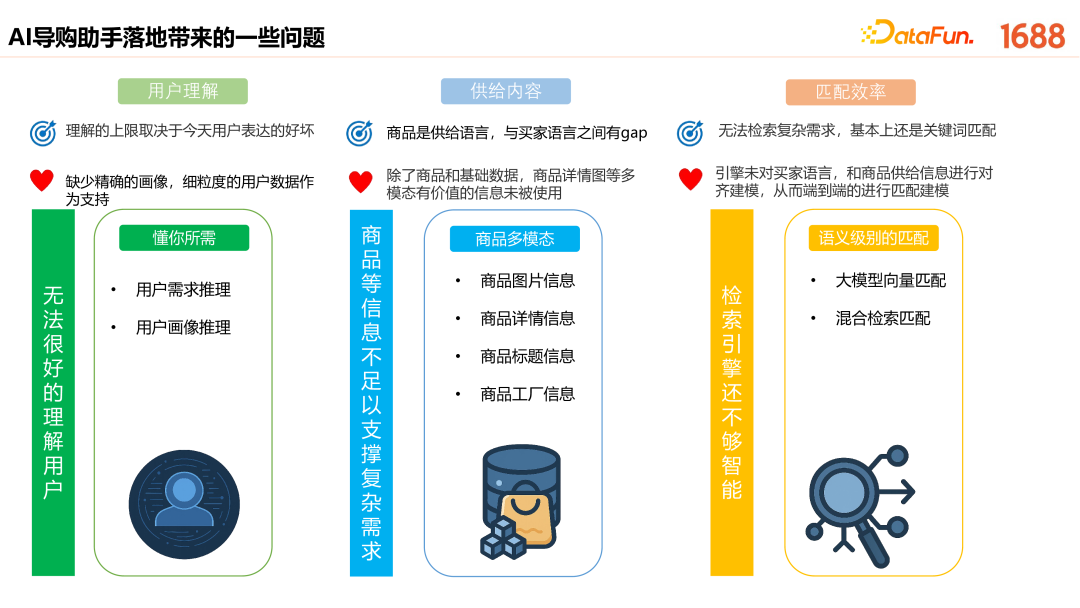 AI导购助手落地带来的一些问题

DataFun. 1688

用户理解

理解的上限取决于今天用户表达的好坏

缺少精确的画像，细粒度的用户数据作为支持

无法很好的理解用户

懂你所需

• 用户需求推理
• 用户画像推理

供给内容

商品是供给语言，与买家语言之间有gap

除了商品和基础数据，商品详情图等多模态有价值的信息未被使用

商品等信息不足以支撑复杂需求

商品多模态

• 商品图片信息
• 商品详情信息
• 商品标题信息
• 商品工厂信息

匹配效率

无法检索复杂需求，基本上还是关键词匹配

引擎未对买家语言，和商品供给信息进行对齐建模，从而端到端的进行匹配建模

检索引擎还不够智能

语义级别的匹配

• 大模型向量匹配
• 混合检索匹配